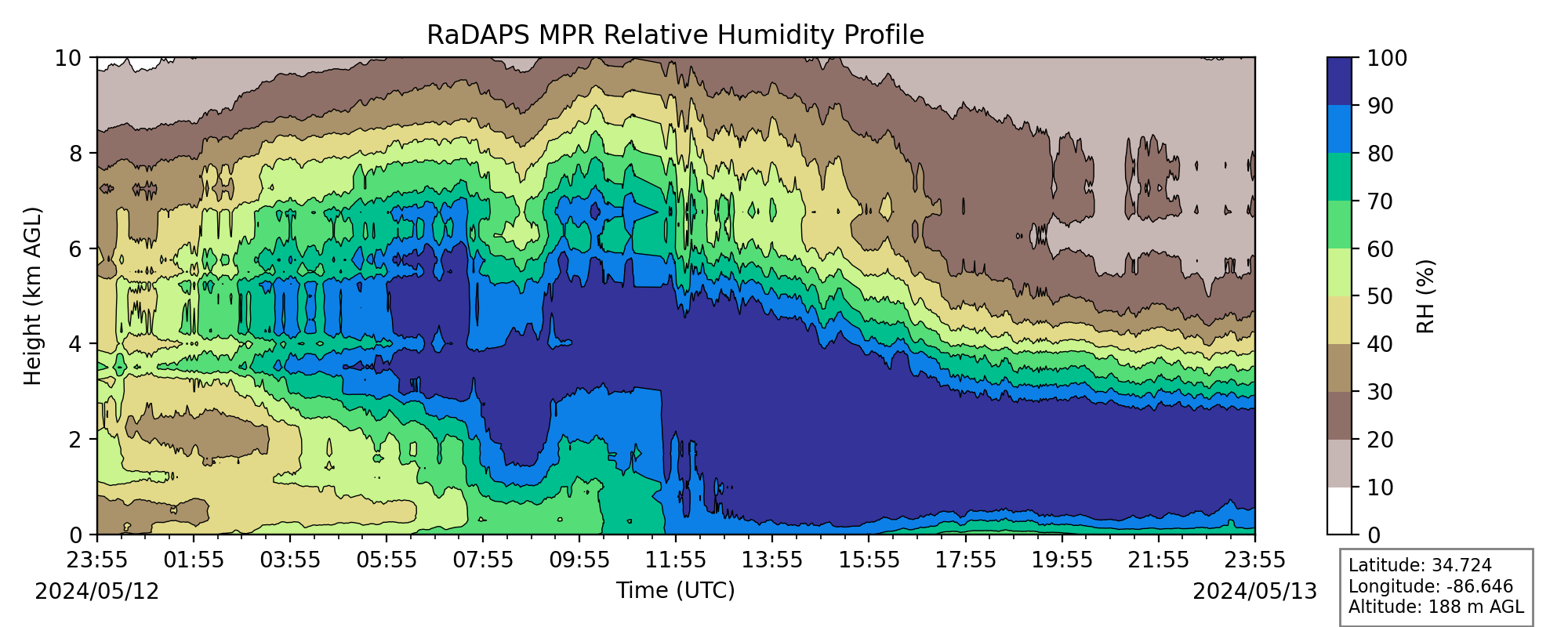 RaDAPS MPR Relative Humidity Profile

Height (km AGL)

10
8
6
4
2
0

23:55 01:55 03:55 05:55 07:55 09:55 11:55 13:55 15:55 17:55 19:55 21:55 23:55

2024/05/12

Time (UTC)

2024/05/13

100
90
80
70
60
50
40
30
20
10
0

RH (%)

Latitude: 34.724
Longitude: -86.646
Altitude: 188 m AGL